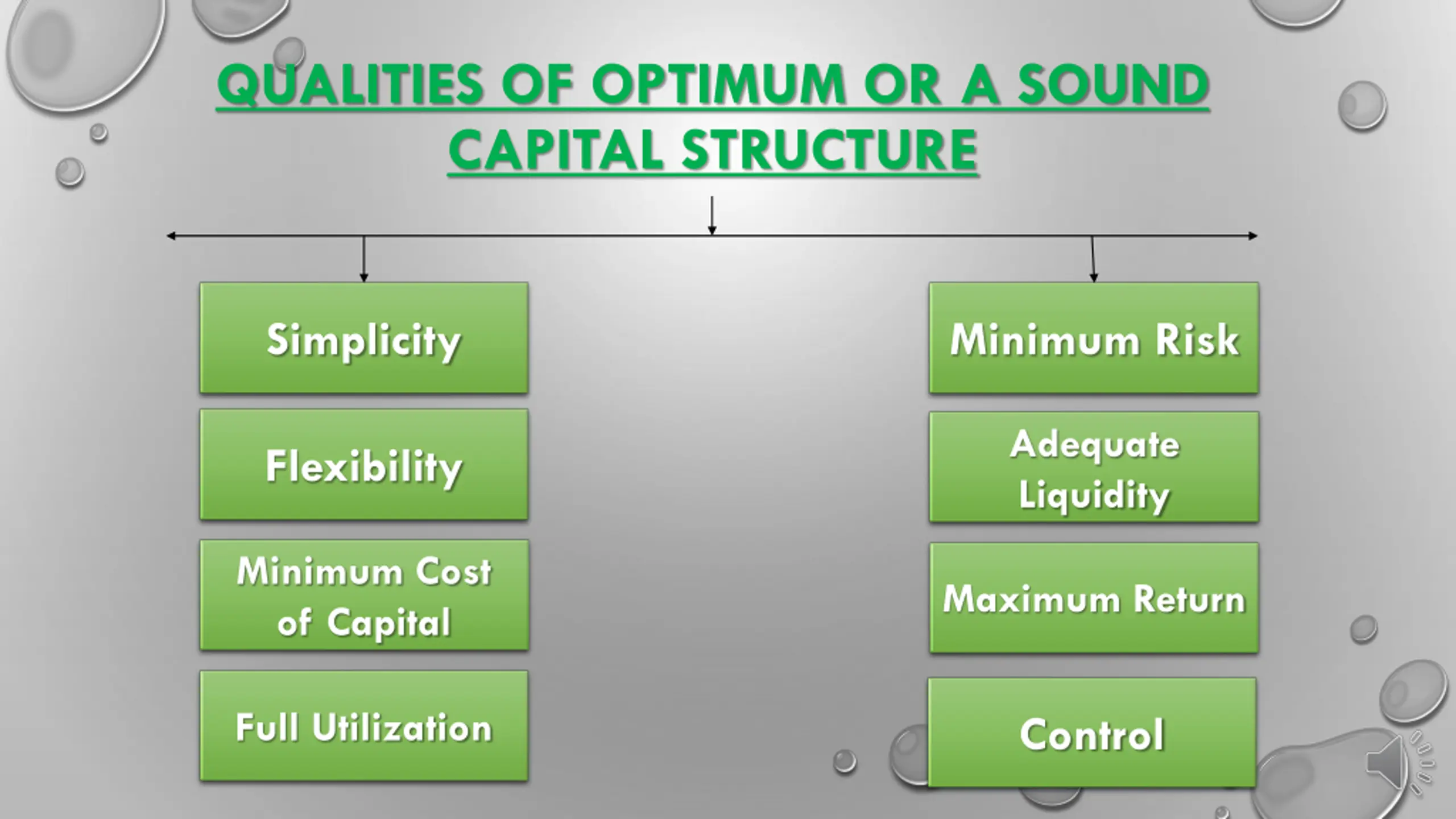 QUALITIES OF OPTIMUM OR A SOUND CAPITAL STRUCTURE

Simplicity

Flexibility

Minimum Cost of Capital

Full Utilization

Minimum Risk

Adequate Liquidity

Maximum Return

Control